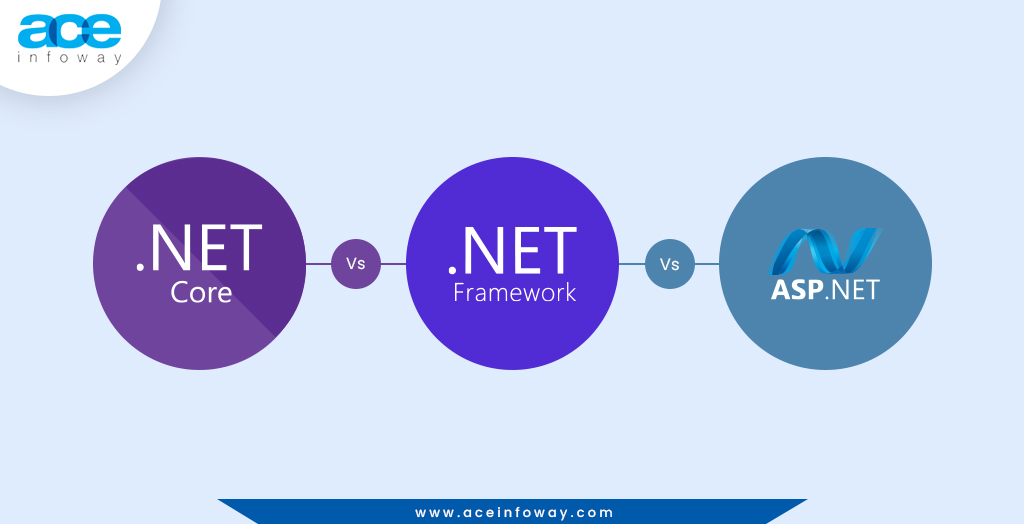 ace
infoway

.NET
Core

Vs

.NET
Framework

Vs

ASP.NET

www.aceinfoway.com